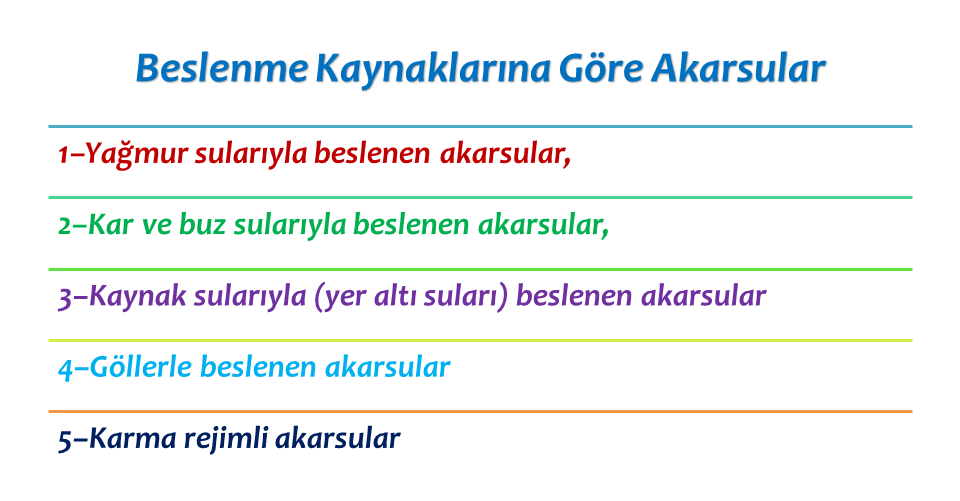 Beslenme Kaynaklarına Göre Akarsular

1–Yağmur sularıyla beslenen akarsular,

2–Kar ve buz sularıyla beslenen akarsular,

3–Kaynak sularıyla (yer altı suları) beslenen akarsular

4–Göllerle beslenen akarsular

5–Karma rejimli akarsular